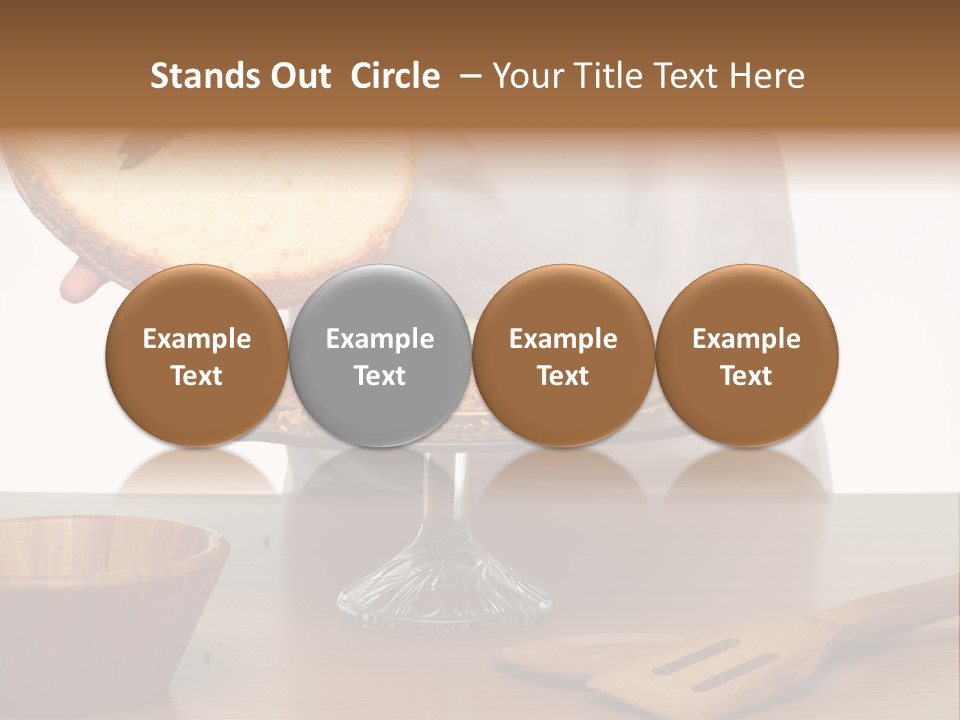 Stands Out Circle – Your Title Text Here

Example Text

Example Text

Example Text

Example Text